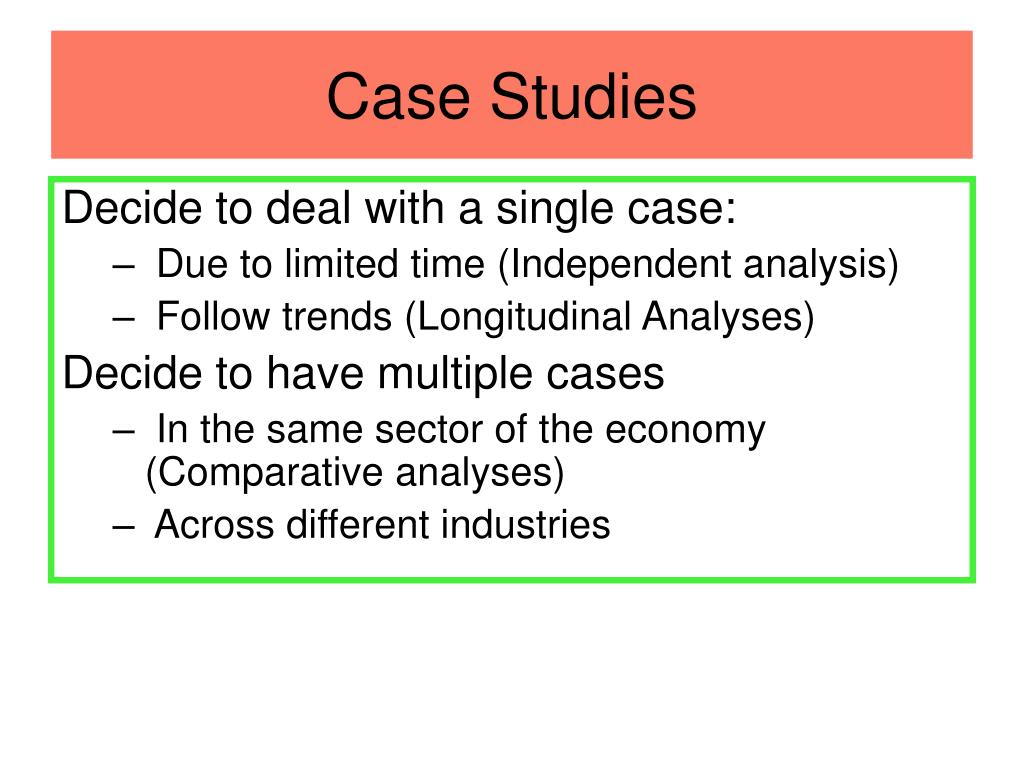 Case Studies

Decide to deal with a single case:
– Due to limited time (Independent analysis)
– Follow trends (Longitudinal Analyses)

Decide to have multiple cases
– In the same sector of the economy (Comparative analyses)
– Across different industries